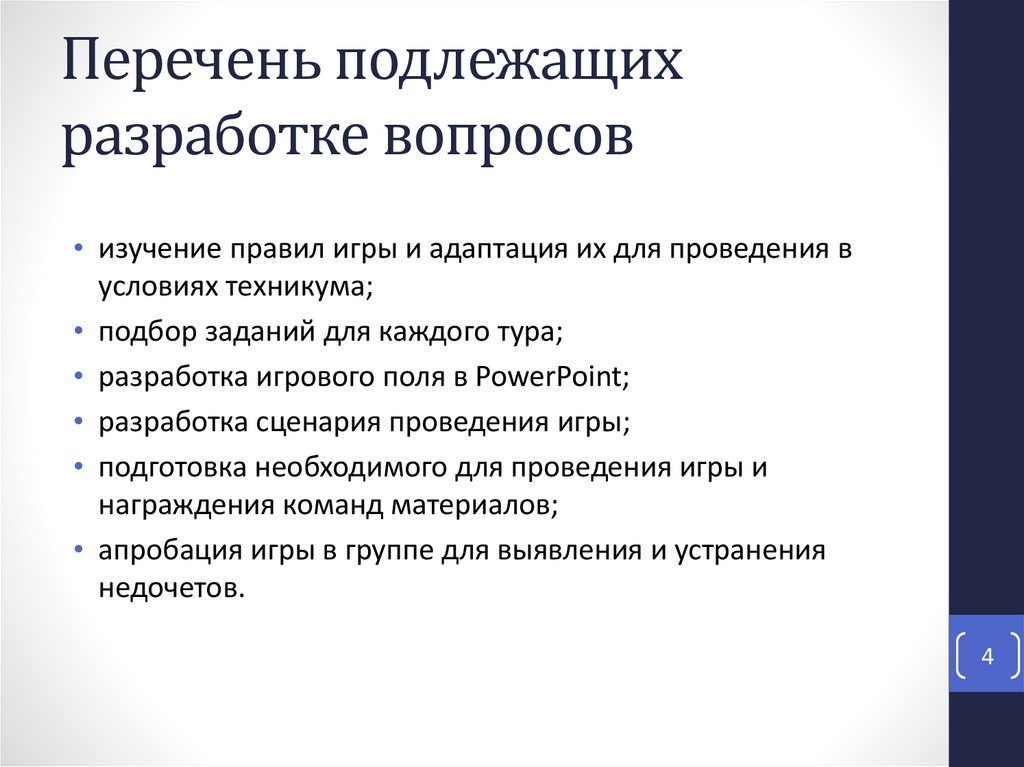 Перечень подлежащих разработке вопросов

• изучение правил игры и адаптация их для проведения в условиях техникума;
• подбор заданий для каждого тура;
• разработка игрового поля в PowerPoint;
• разработка сценария проведения игры;
• подготовка необходимого для проведения игры и награждения команд материалов;
• апробация игры в группе для выявления и устранения недочетов.

4